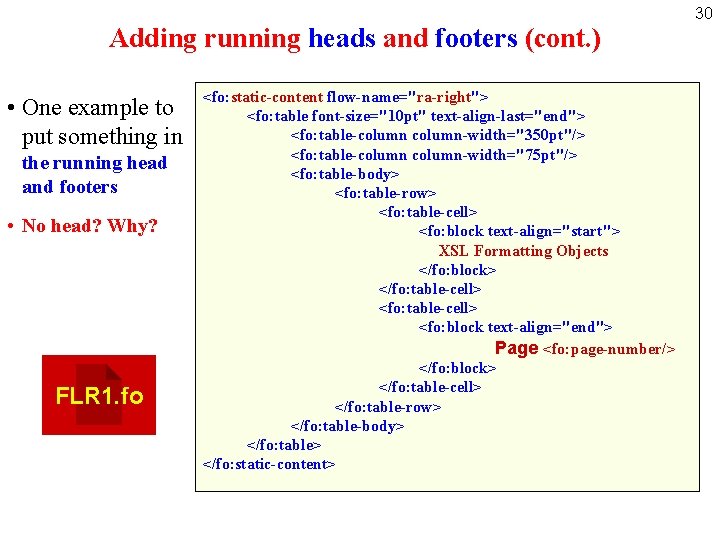 30

Adding running heads and footers (cont.)

• One example to put something in the running head and footers

• No head? Why?

FLR1.fo

<fo:static-content flow-name="ra-right">
<fo:table font-size="10pt" text-align-last="end">
<fo:table-column column-width="350pt"/>
<fo:table-column column-width="75pt"/>
<fo:table-body>
<fo:table-row>
<fo:table-cell>
<fo:block text-align="start">
XSL Formatting Objects
</fo:block>
</fo:table-cell>
<fo:table-cell>
<fo:block text-align="end">
Page <fo:page-number/>
</fo:block>
</fo:table-cell>
</fo:table-row>
</fo:table-body>
</fo:table>
</fo:static-content>